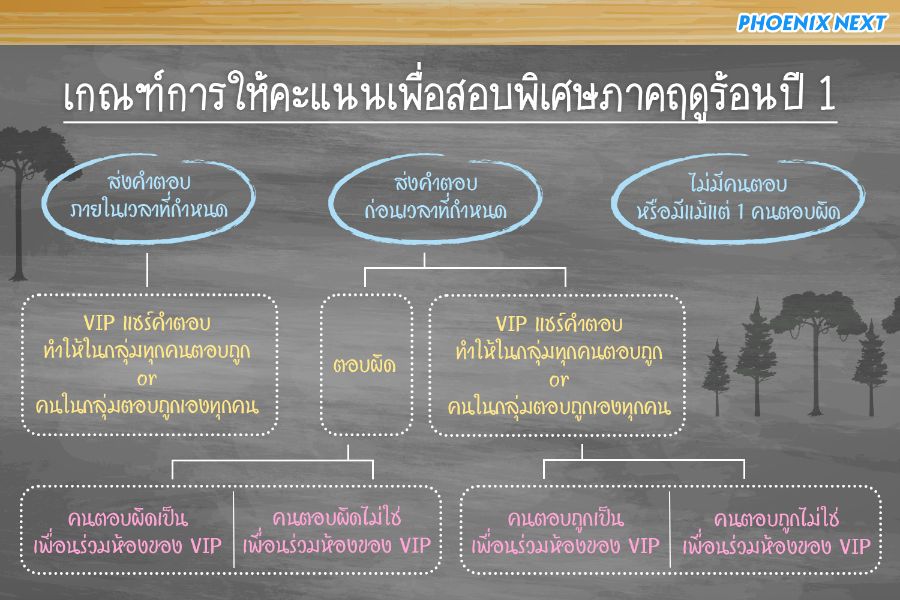 PHOENIX NEXT

เกณฑ์การให้คะแนนเพื่อสอบพิเศษภาคฤดูร้อนปี 1

ส่งคำตอบ
ภายในเวลาที่กำหนด

ส่งคำตอบ
ก่อนเวลาที่กำหนด

ไม่มีคนตอบ
หรือมีแม้แต่ 1 คนตอบผิด

VIP แชร์คำตอบ
ทำให้ในกลุ่มทุกคนตอบถูก
or
คนในกลุ่มตอบถูกเองทุกคน

ตอบผิด

VIP แชร์คำตอบ
ทำให้ในกลุ่มทุกคนตอบถูก
or
คนในกลุ่มตอบถูกเองทุกคน

คนตอบผิดเป็น
เพื่อนร่วมห้องของ VIP

คนตอบผิดไม่ใช่
เพื่อนร่วมห้องของ VIP

คนตอบถูกเป็น
เพื่อนร่วมห้องของ VIP

คนตอบถูกไม่ใช่
เพื่อนร่วมห้องของ VIP